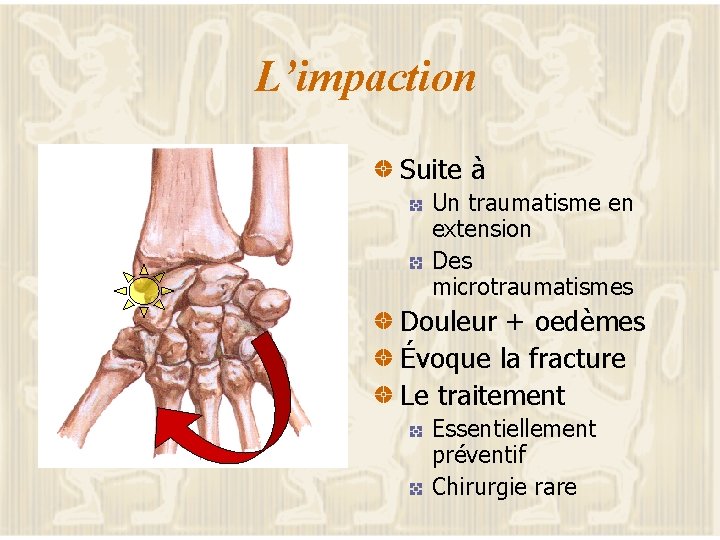 L’impaction

Suite à
Un traumatisme en extension
Des microtraumatismes
Douleur + oedèmes
Évoque la fracture
Le traitement
Essentiellement préventif
Chirurgie rare